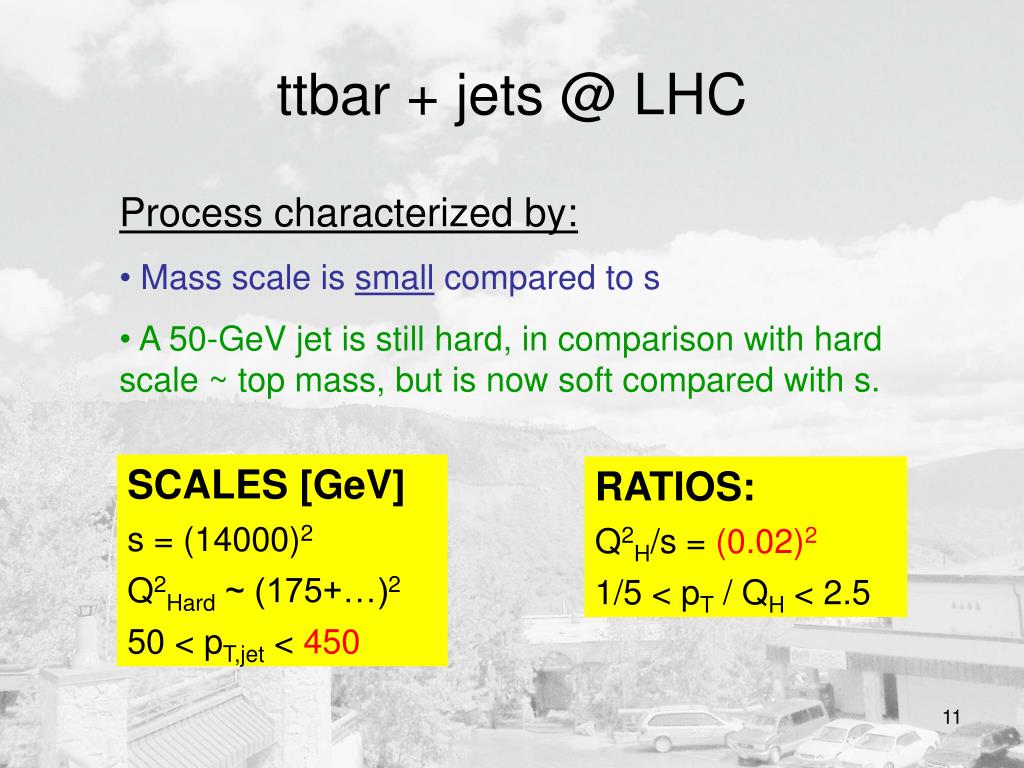 ttbar + jets @ LHC

Process characterized by:

• Mass scale is small compared to s

• A 50-GeV jet is still hard, in comparison with hard scale ~ top mass, but is now soft compared with s.

SCALES [GeV]

$s = (14000)^2$

$Q^2_{Hard} \sim (175+\ldots)^2$

$50 < p_{T,jet} < 450$

RATIOS:

$Q^2_H/s = (0.02)^2$

$1/5 < p_T / Q_H < 2.5$

11